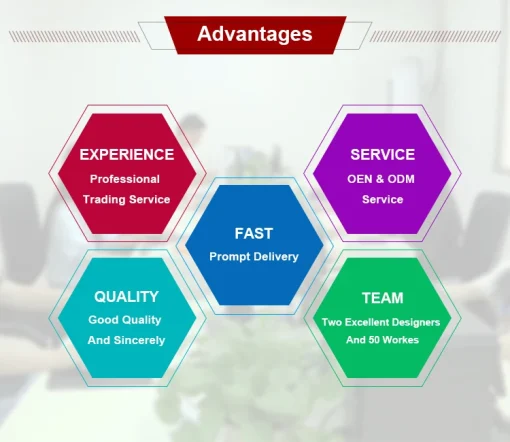 Advantages

EXPERIENCE
Professional Trading Service

SERVICE
OEN & ODM Service

FAST
Prompt Delivery

QUALITY
Good Quality And Sincerely

TEAM
Two Excellent Designers And 50 Workes